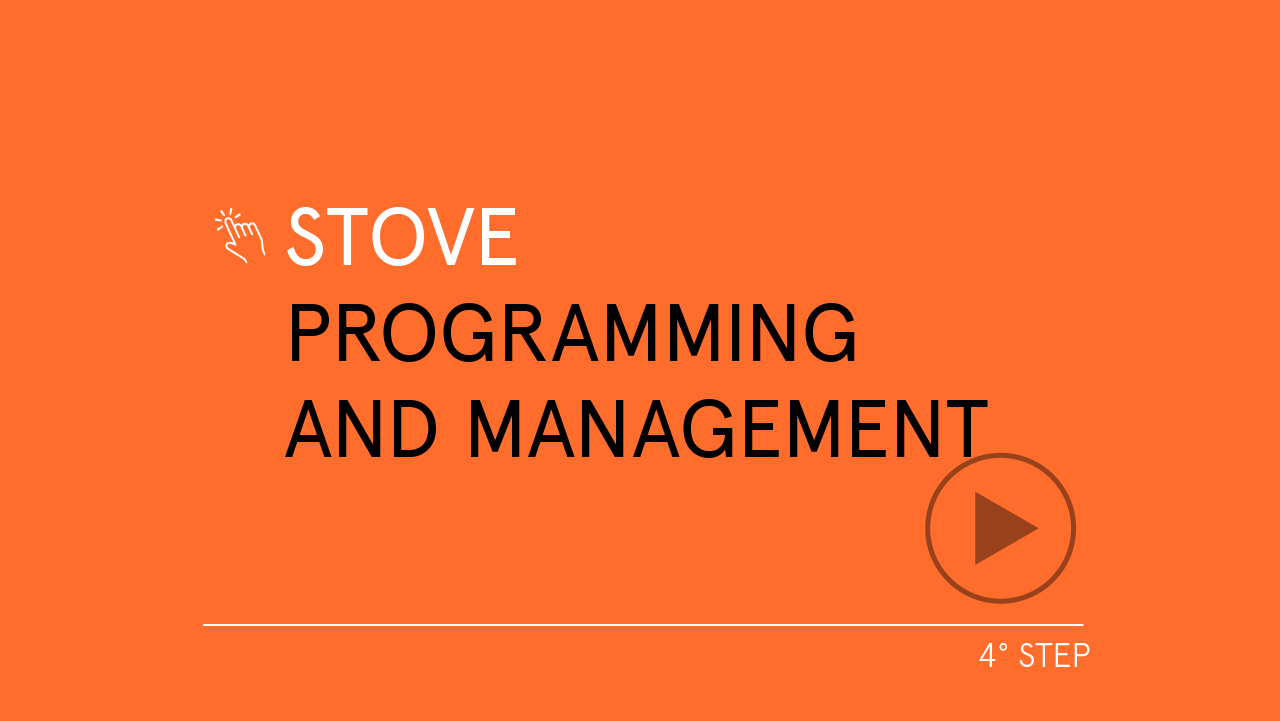 STOVE
PROGRAMMING
AND MANAGEMENT

4° STEP